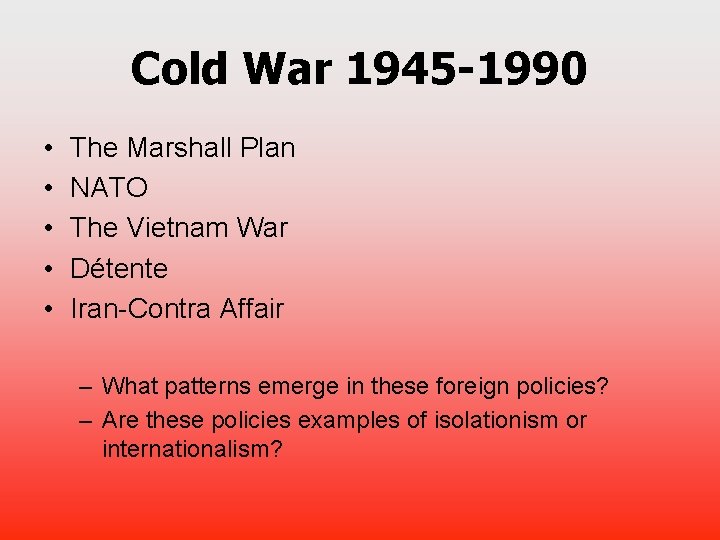 Cold War 1945-1990

• The Marshall Plan
• NATO
• The Vietnam War
• Détente
• Iran-Contra Affair

– What patterns emerge in these foreign policies?
– Are these policies examples of isolationism or internationalism?